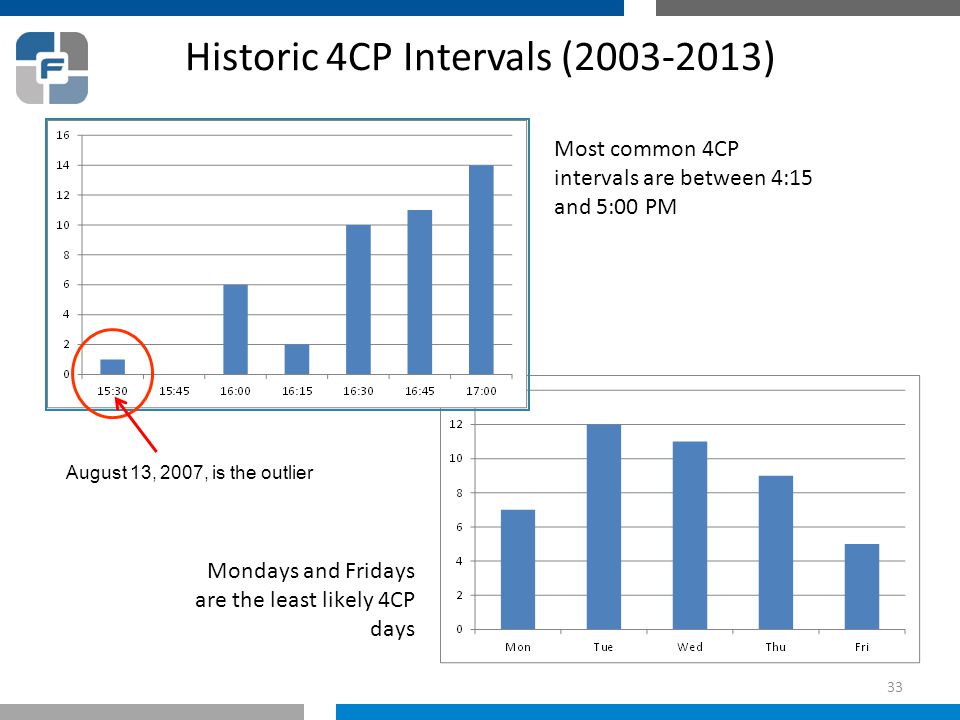 Historic 4CP Intervals (2003-2013)

16
14
12
10
8
6
4
2
0

15:30 15:45 16:00 16:15 16:30 16:45 17:00

Most common 4CP intervals are between 4:15 and 5:00 PM

August 13, 2007, is the outlier

12
10
8
6
4
2
0

Mon Tue Wed Thu Fri

Mondays and Fridays are the least likely 4CP days

33